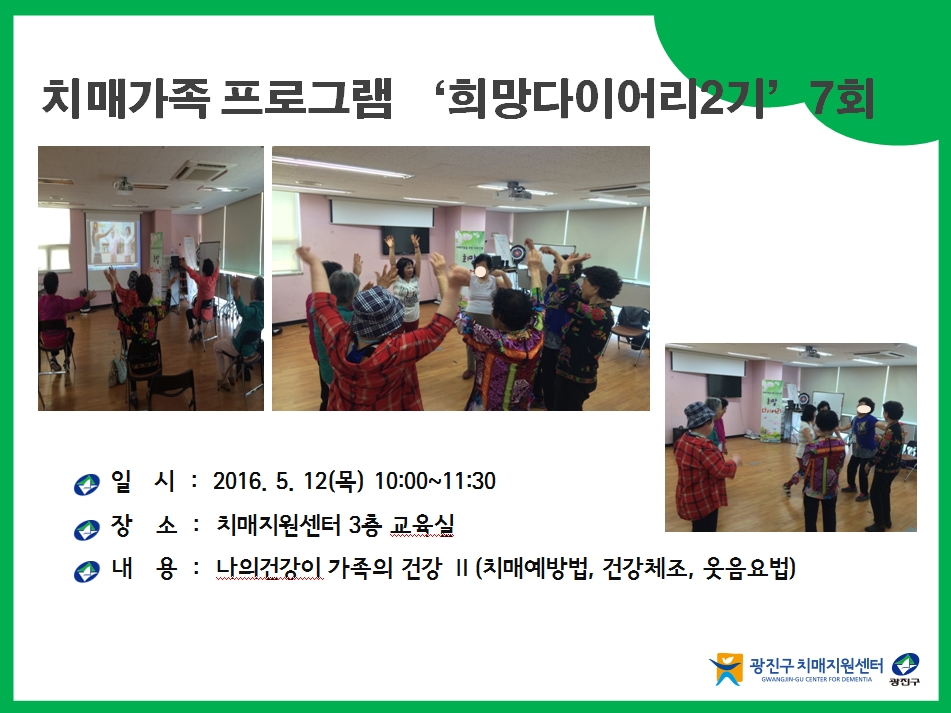 치매가족 프로그램 ‘희망다이어리2기’ 7회

일 시 : 2016. 5. 12(목) 10:00~11:30

장 소 : 치매지원센터 3층 교육실

내 용 : 나의건강이 가족의 건강 II (치매예방법, 건강체조, 웃음요법)

광진구 치매지원센터
GWANGJIN-GU CENTER FOR DEMENTIA
광진구